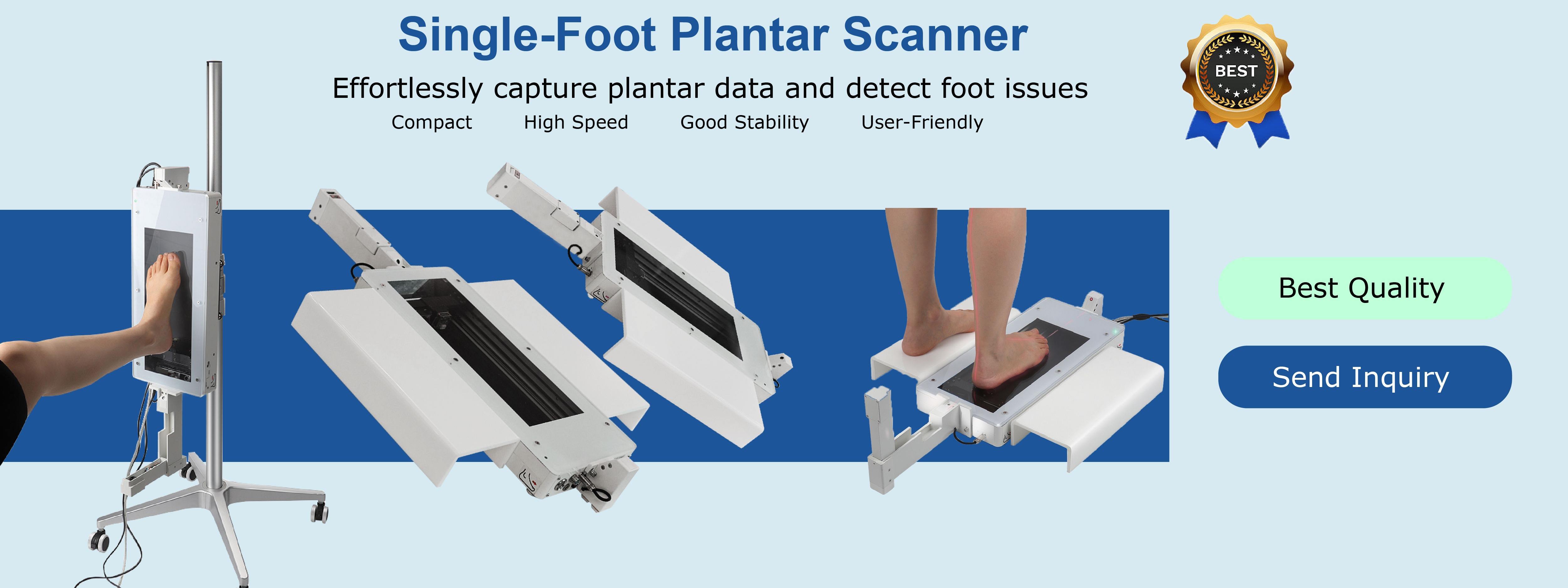 Single-Foot Plantar Scanner

Effortlessly capture plantar data and detect foot issues

Compact High Speed Good Stability User-Friendly

BEST

Best Quality

Send Inquiry